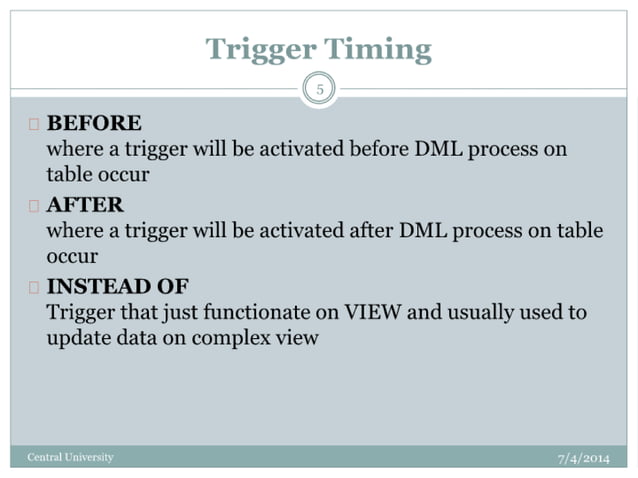 Trigger Timing

5

BEFORE
where a trigger will be activated before DML process on table occur

AFTER
where a trigger will be activated after DML process on table occur

INSTEAD OF
Trigger that just functionate on VIEW and usually used to update data on complex view

Central University

7/4/2014